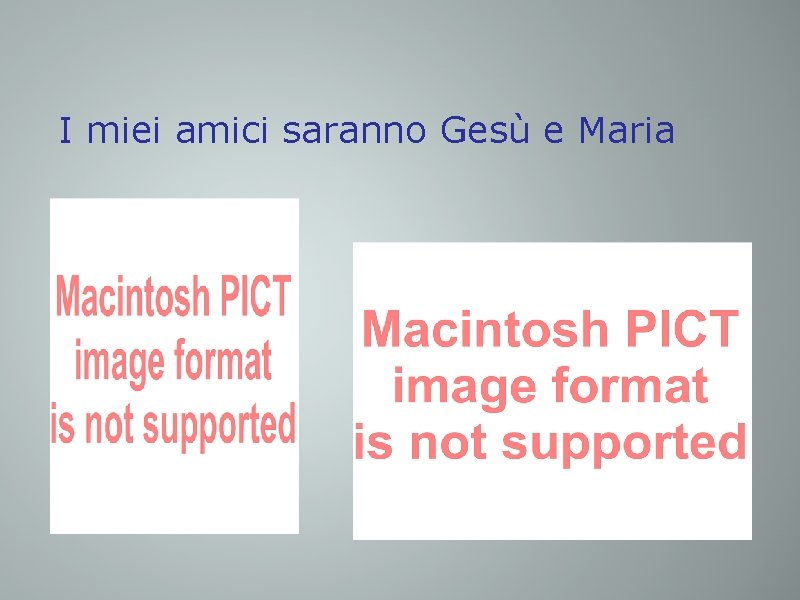 I miei amici saranno Gesù e Maria

Macintosh PICT image format is not supported

Macintosh PICT image format is not supported